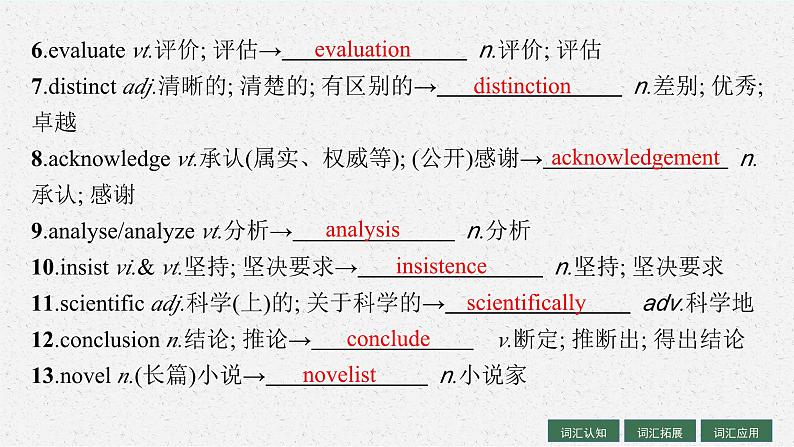 6.evaluate vt.评价; 评估→ evaluation n.评价; 评估

7.distinct adj.清晰的; 清楚的; 有区别的→ distinction n.差别; 优秀; 卓越

8.acknowledge vt.承认(属实、权威等); (公开)感谢→ acknowledgement n.承认; 感谢

9.analyse/analyze vt.分析→ analysis n.分析

10.insist vi.& vt.坚持; 坚决要求→ insistence n.坚持; 坚决要求

11.scientific adj.科学(上)的; 关于科学的→ scientifically adv.科学地

12.conclusion n.结论; 推论→ conclude v.断定; 推断出; 得出结论

13.novel n.(长篇)小说→ novelist n.小说家

词汇认知 词汇拓展 词汇应用